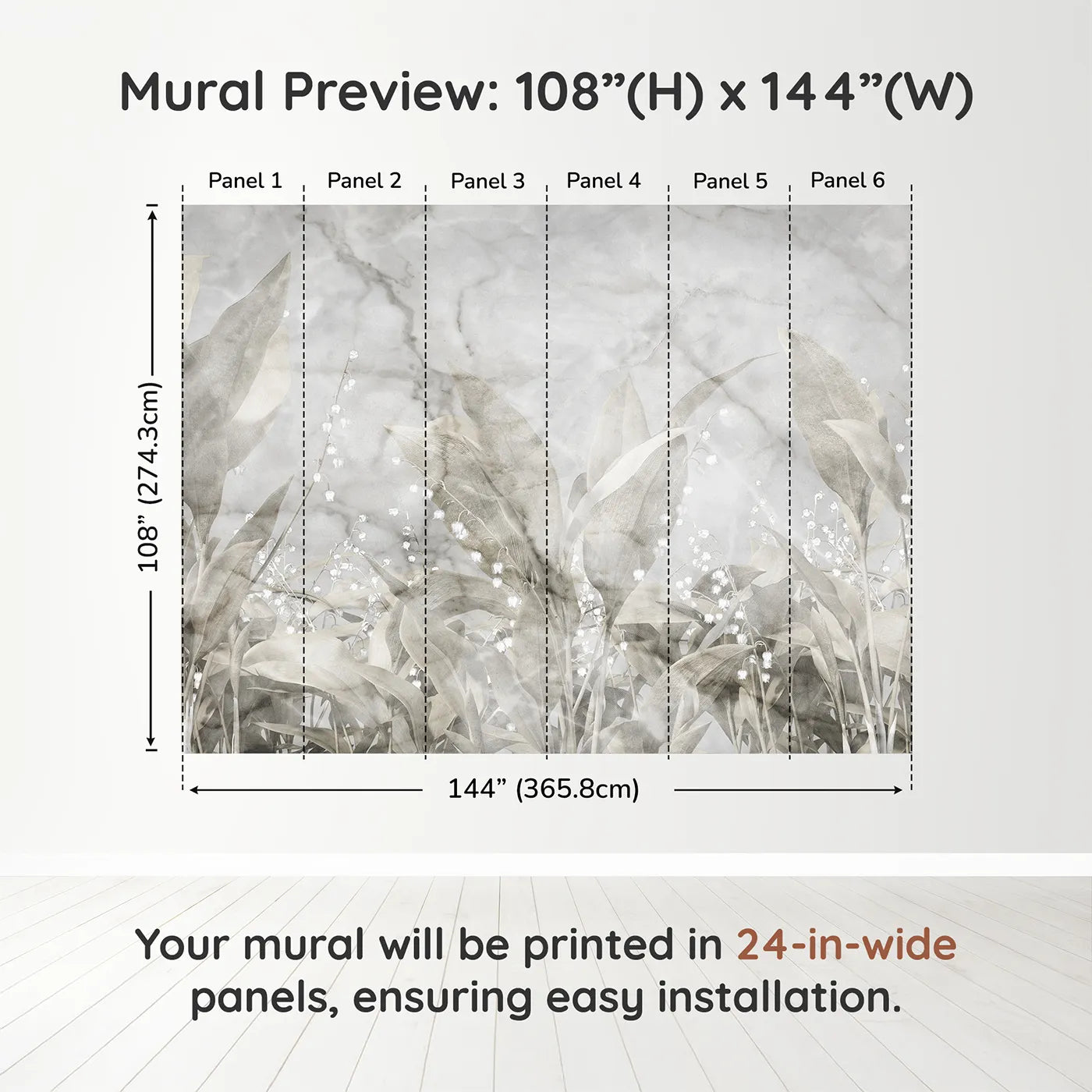 Mural Preview: 108”(H) x 144”(W)

Panel 1 Panel 2 Panel 3 Panel 4 Panel 5 Panel 6

108” (274.3cm)

144” (365.8cm)

Your mural will be printed in 24-in-wide panels, ensuring easy installation.